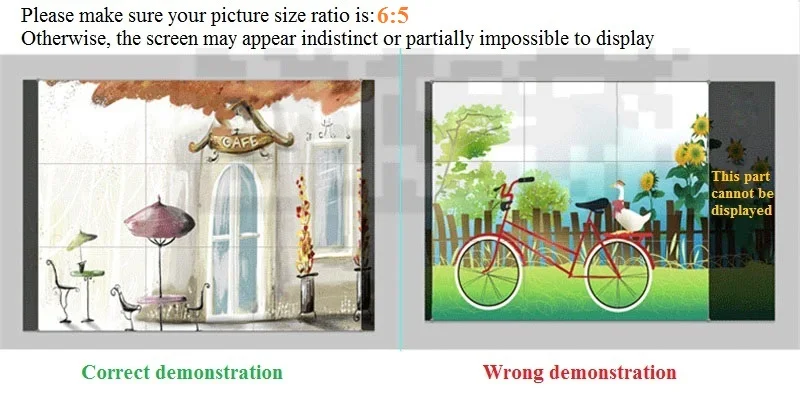 Please make sure your picture size ratio is: 6:5
Otherwise, the screen may appear indistinct or partially impossible to display

CAFE

This part cannot be displayed

Correct demonstration

Wrong demonstration